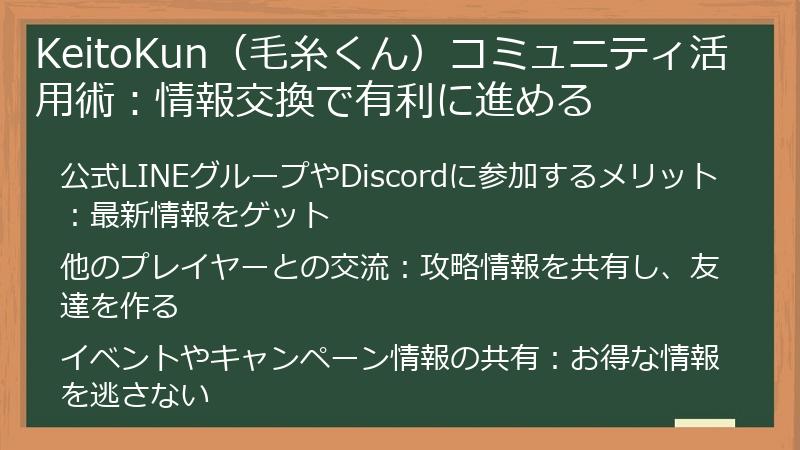 KeitoKun（毛糸くん）コミュニティ活用術：情報交換で有利に進める

公式LINEグループやDiscordに参加するメリット：最新情報をゲット

他のプレイヤーとの交流：攻略情報を共有し、友達を作る

イベントやキャンペーン情報の共有：お得な情報を逃さない